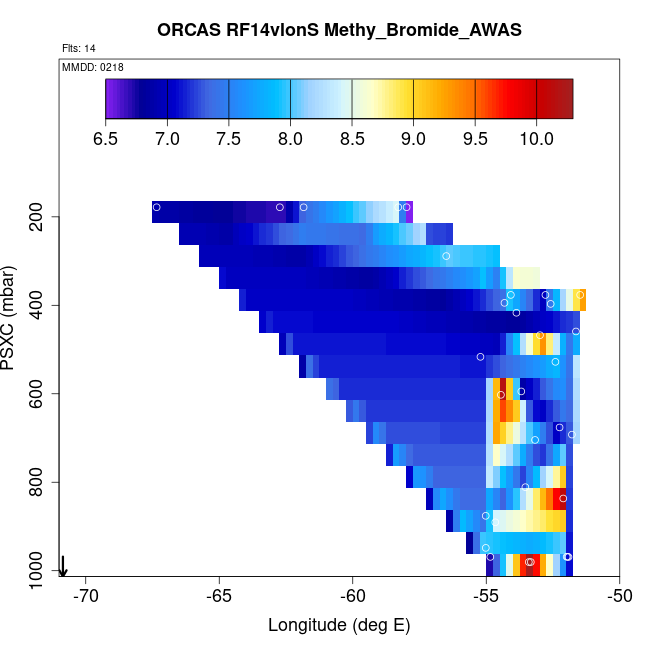 ORCAS RF14vlonS Methy_Bromide_AWAS

Flts: 14

MMDD: 0218

6.5 7.0 7.5 8.0 8.5 9.0 9.5 10.0

PSXC (mbar)

200
400
600
800
1000

-70 -65 -60 -55 -50

Longitude (deg E)